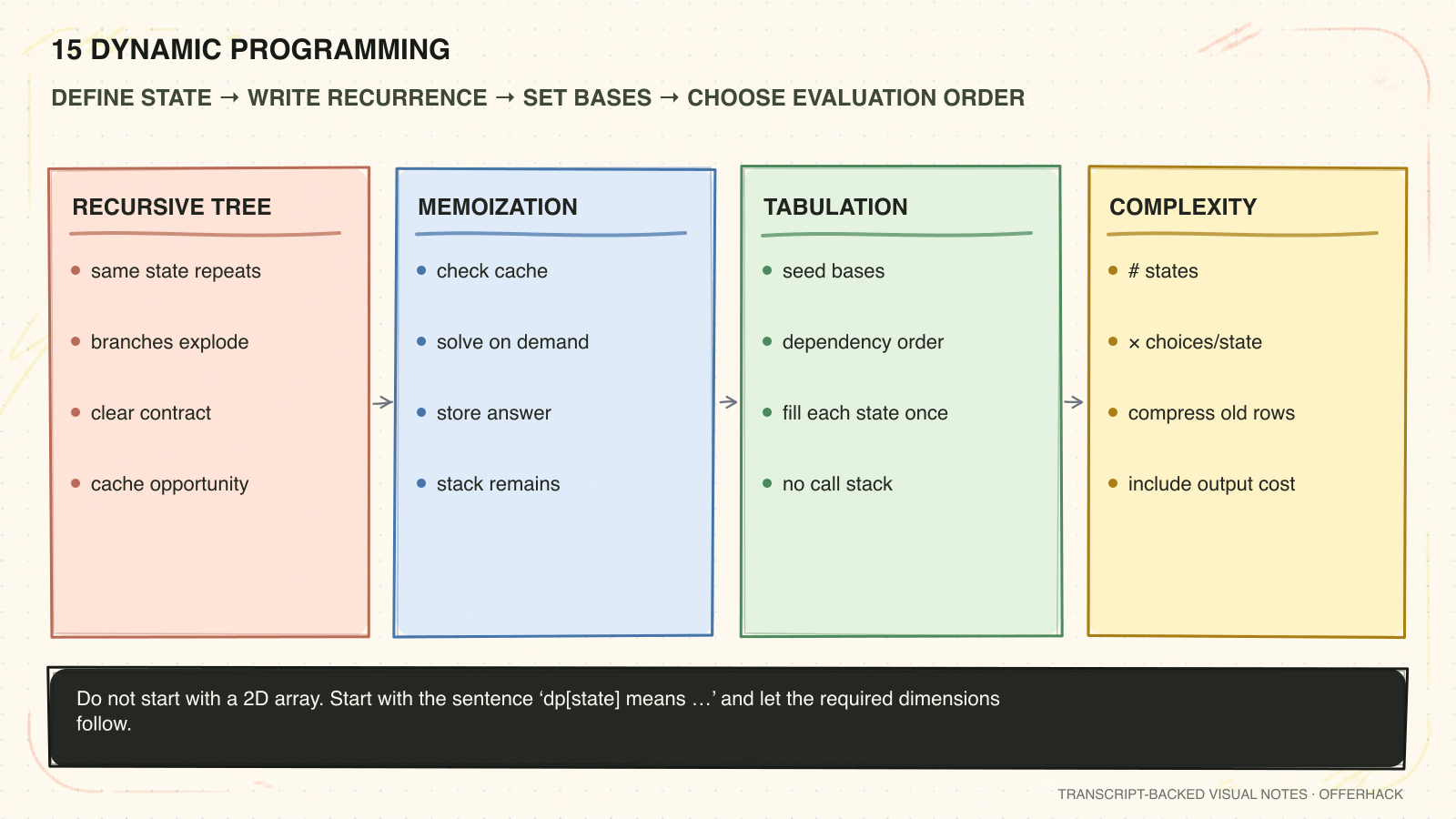 15 DYNAMIC PROGRAMMING

DEFINE STATE → WRITE RECURRENCE → SET BASES → CHOOSE EVALUATION ORDER

RECURSIVE TREE

• same state repeats
• branches explode
• clear contract
• cache opportunity

MEMOIZATION

• check cache
• solve on demand
• store answer
• stack remains

TABULATION

• seed bases
• dependency order
• fill each state once
• no call stack

COMPLEXITY

• # states
• × choices/state
• compress old rows
• include output cost

Do not start with a 2D array. Start with the sentence 'dp[state] means …' and let the required dimensions follow.

TRANSCRIPT-BACKED VISUAL NOTES · OFFERHACK